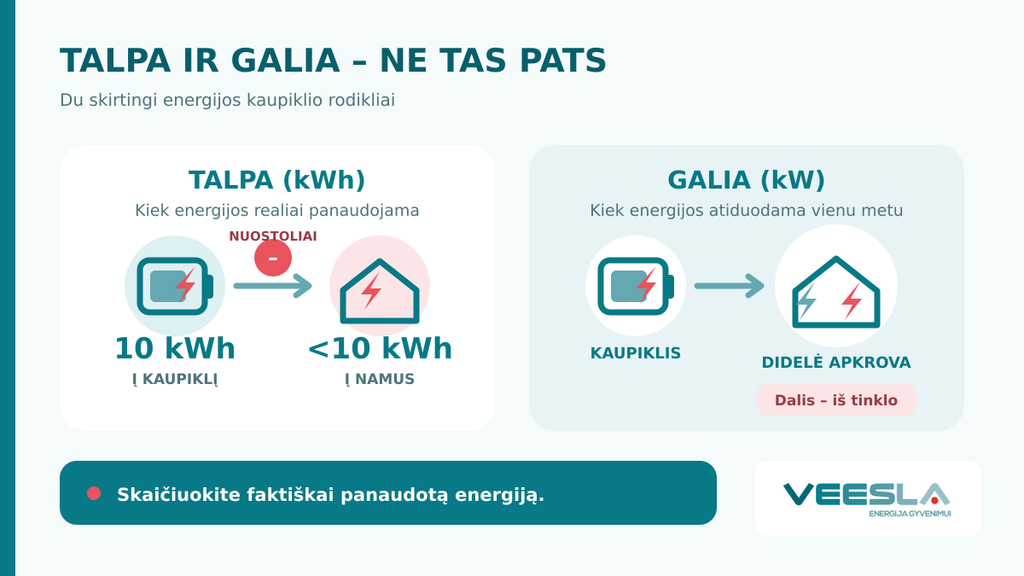 TALPA IR GALIA – NE TAS PATS

Du skirtingi energijos kaupiklio rodikliai

TALPA (kWh)

Kiek energijos realiai panaudojama

NUOSTOLIAI

-

10 kWh

Į KAUPIKLĮ

<10 kWh

Į NAMUS

GALIA (kW)

Kiek energijos atiduodama vienu metu

KAUPIKLIS

DIDELĖ APKROVA

Dalis – iš tinklo

Skaičiuokite faktiškai panaudotą energiją.

VEESLA

ENERGIJA GYVENIMUI